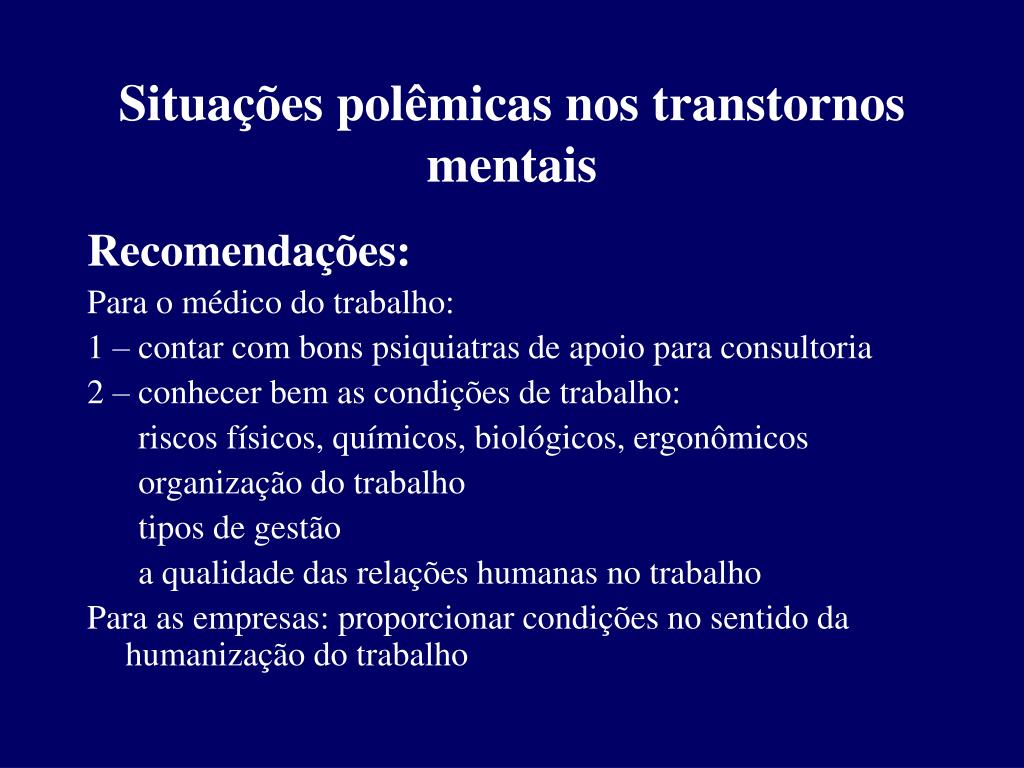 Situações polêmicas nos transtornos mentais

Recomendações:

Para o médico do trabalho:

1 – contar com bons psiquiatras de apoio para consultoria

2 – conhecer bem as condições de trabalho:

riscos físicos, químicos, biológicos, ergonômicos

organização do trabalho

tipos de gestão

a qualidade das relações humanas no trabalho

Para as empresas: proporcionar condições no sentido da humanização do trabalho